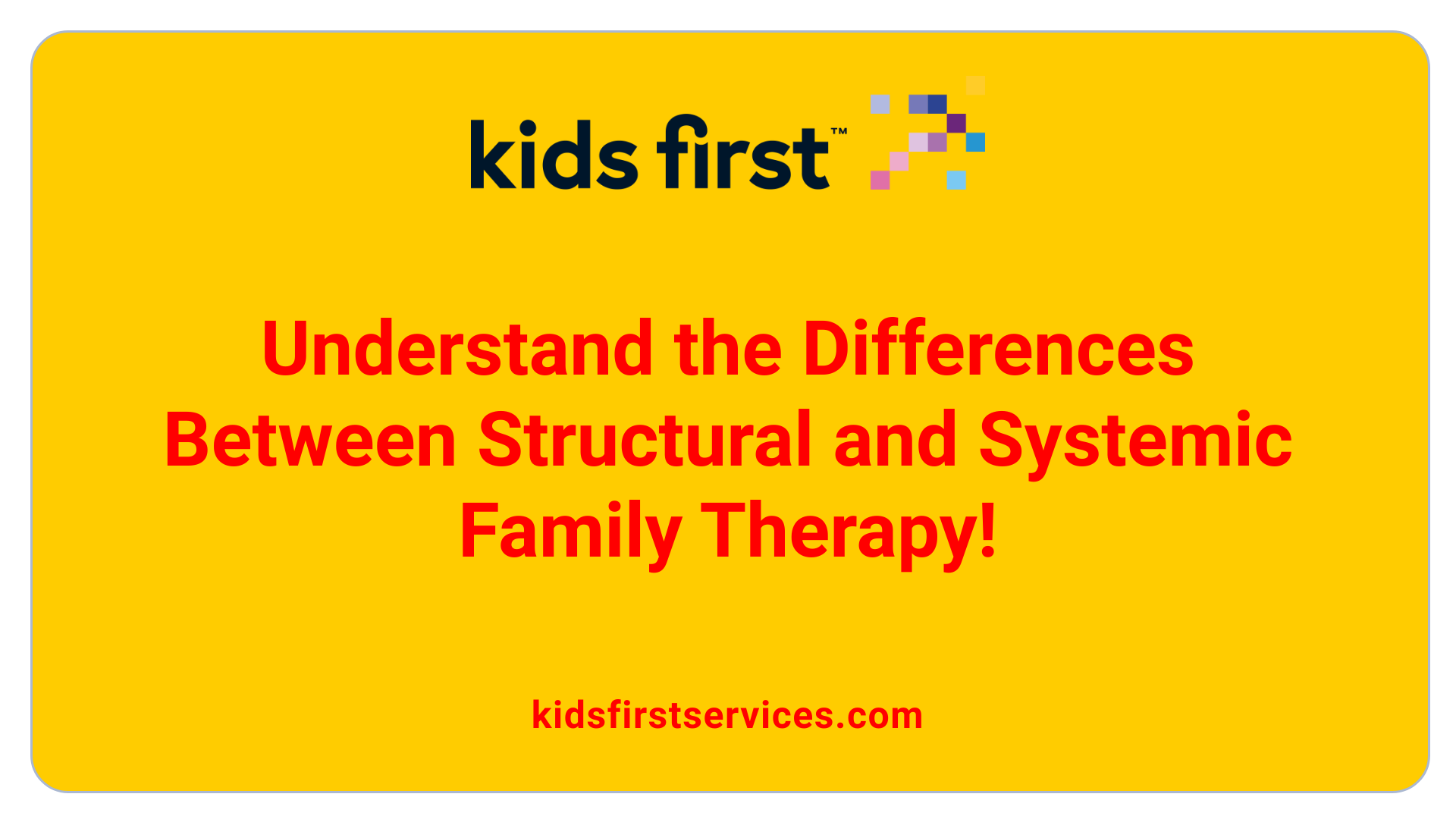 kids first™

Understand the Differences Between Structural and Systemic Family Therapy!

kidsfirstservices.com